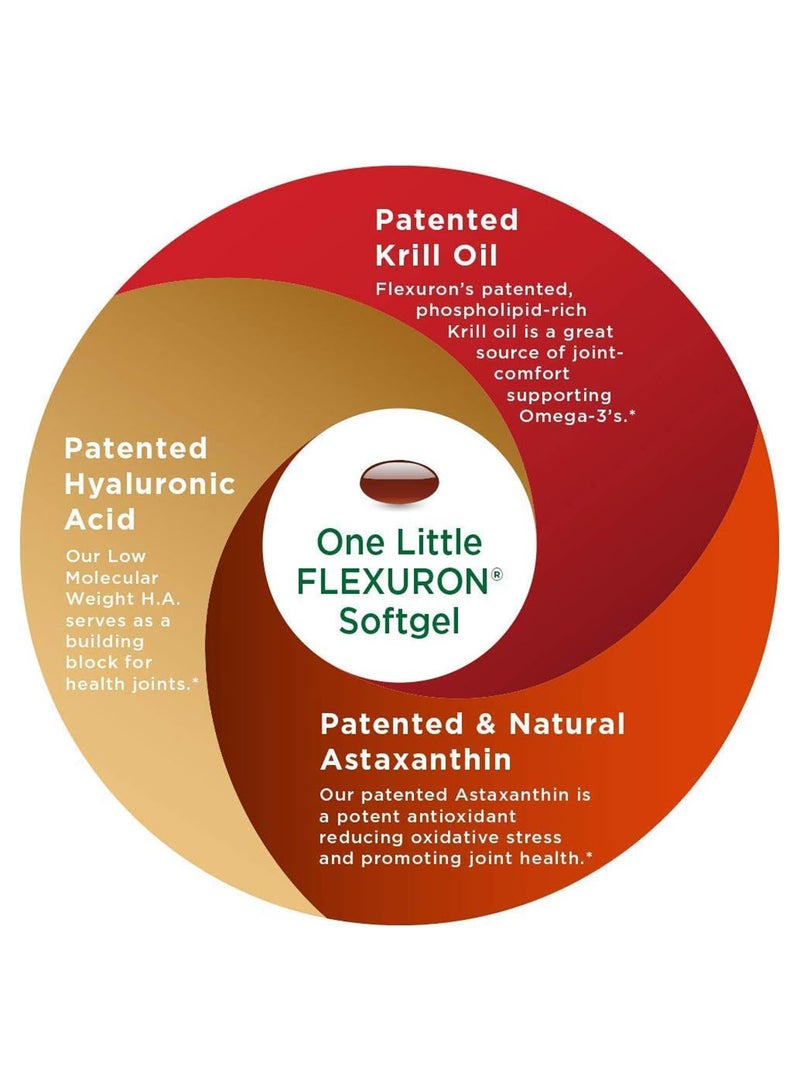 Patented Krill Oil

Flexuron's patented, phospholipid-rich Krill oil is a great source of joint-comfort supporting Omega-3's.*

Patented Hyaluronic Acid

Our Low Molecular Weight H.A. serves as a building block for health joints.*

One Little FLEXURON® Softgel

Patented & Natural Astaxanthin

Our patented Astaxanthin is a potent antioxidant reducing oxidative stress and promoting joint health.*